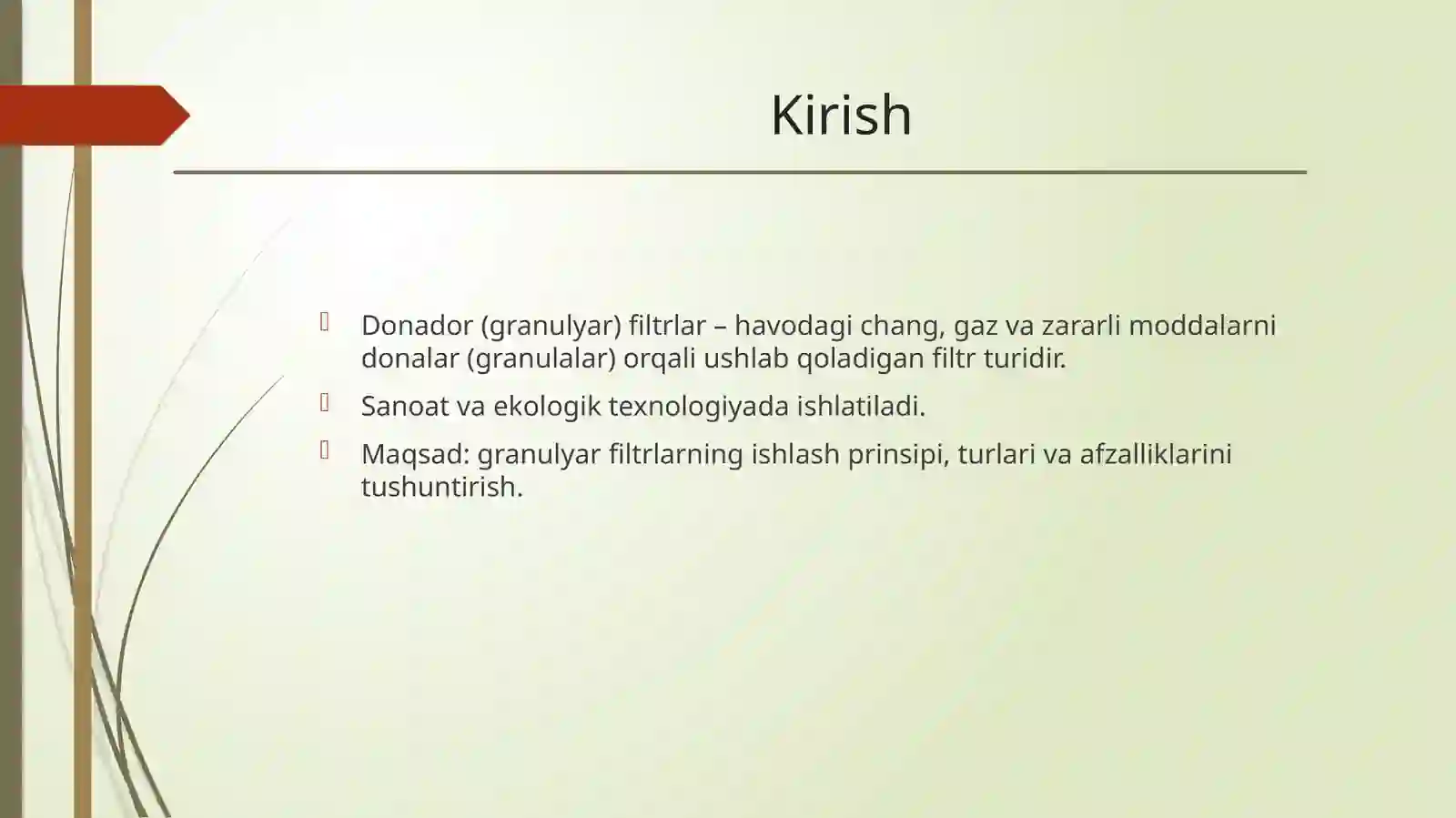 Kirish

Donador (granulyar) filtrlar – havodagi chang, gaz va zararli moddalarni donalar (granulalar) orqali ushlab qoladigan filtr turidir.

Sanoat va ekologik texnologiyada ishlatiladi.

Maqsad: granulyar filtrlarning ishlash prinsipi, turlari va afzalliklarini tushuntirish.